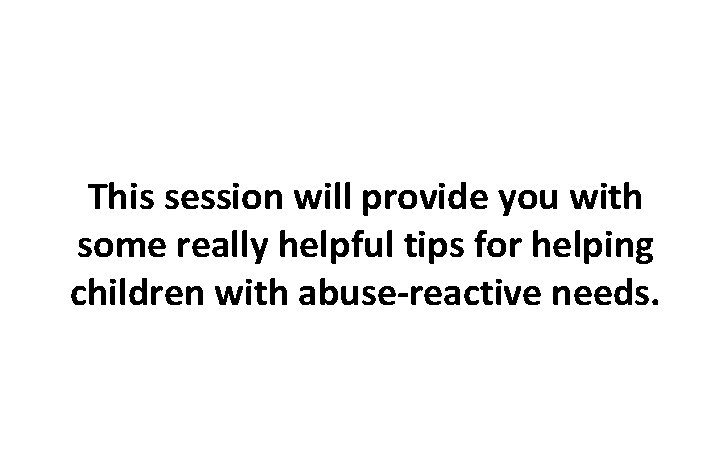 This session will provide you with some really helpful tips for helping children with abuse-reactive needs.